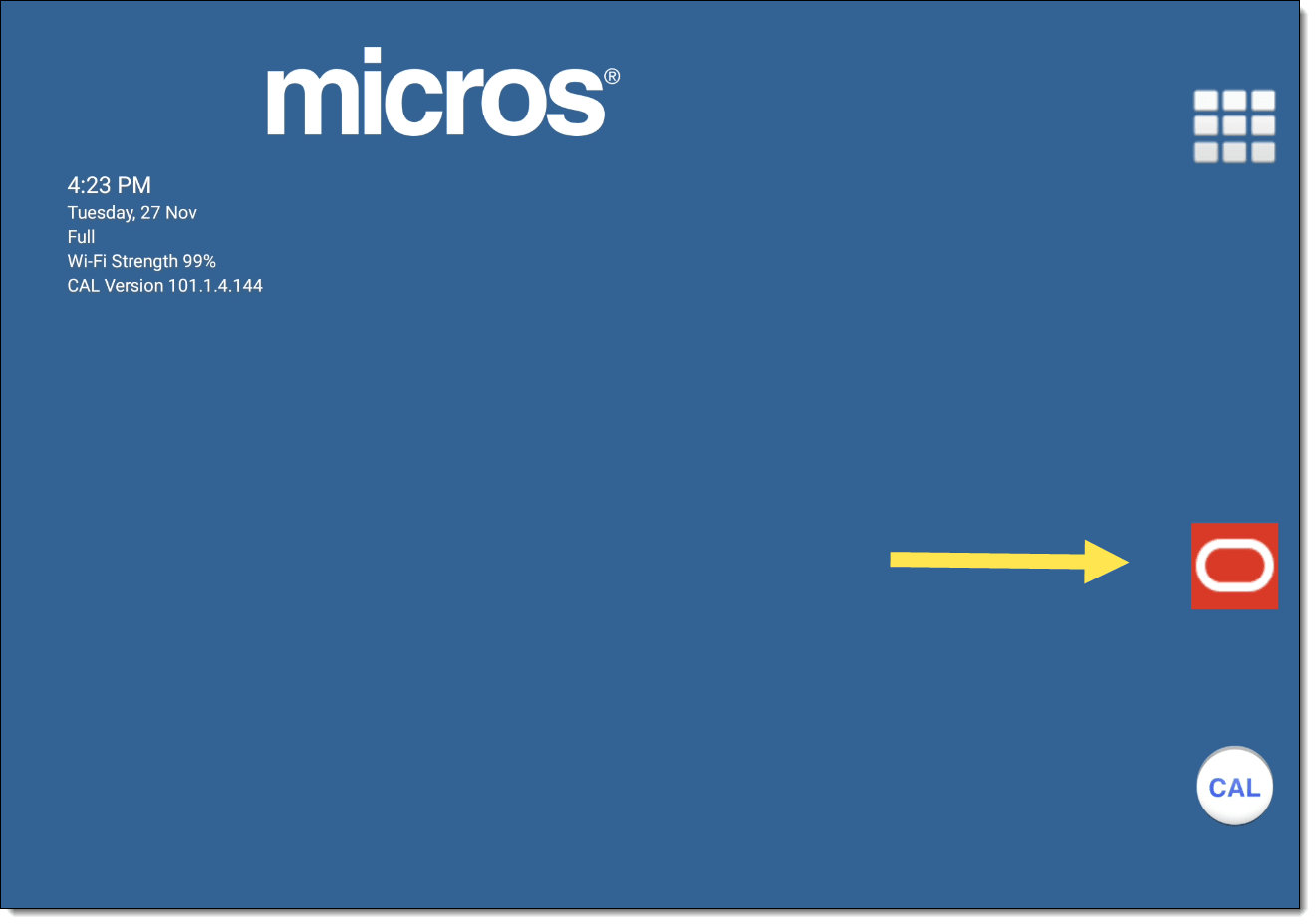 micros®

4:23 PM
Tuesday, 27 Nov
Full
Wi-Fi Strength 99%
CAL Version 101.1.4.144

CAL